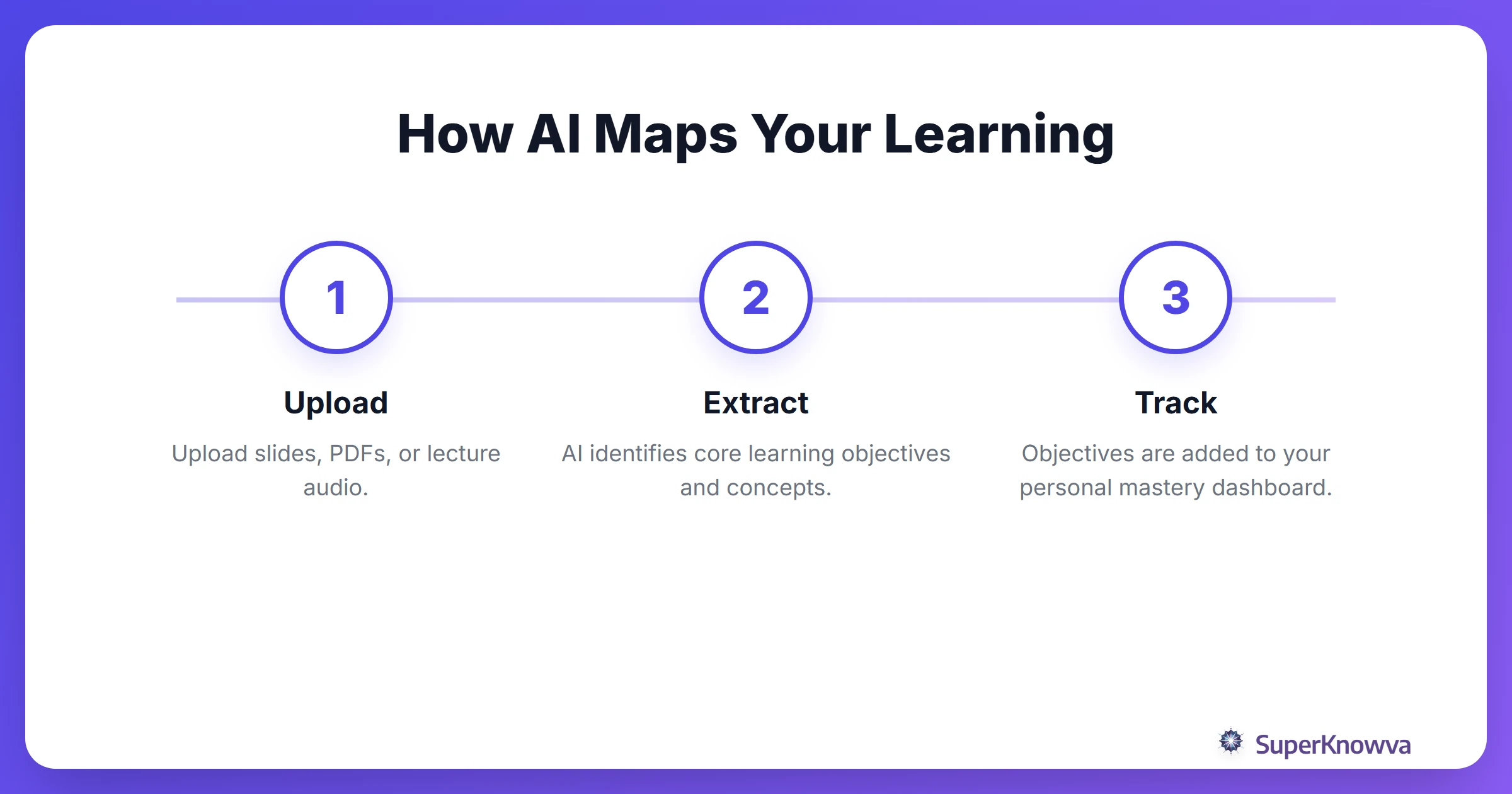 How AI Maps Your Learning

1

Upload

Upload slides, PDFs, or lecture audio.

2

Extract

AI identifies core learning objectives and concepts.

3

Track

Objectives are added to your personal mastery dashboard.

SuperKnowva